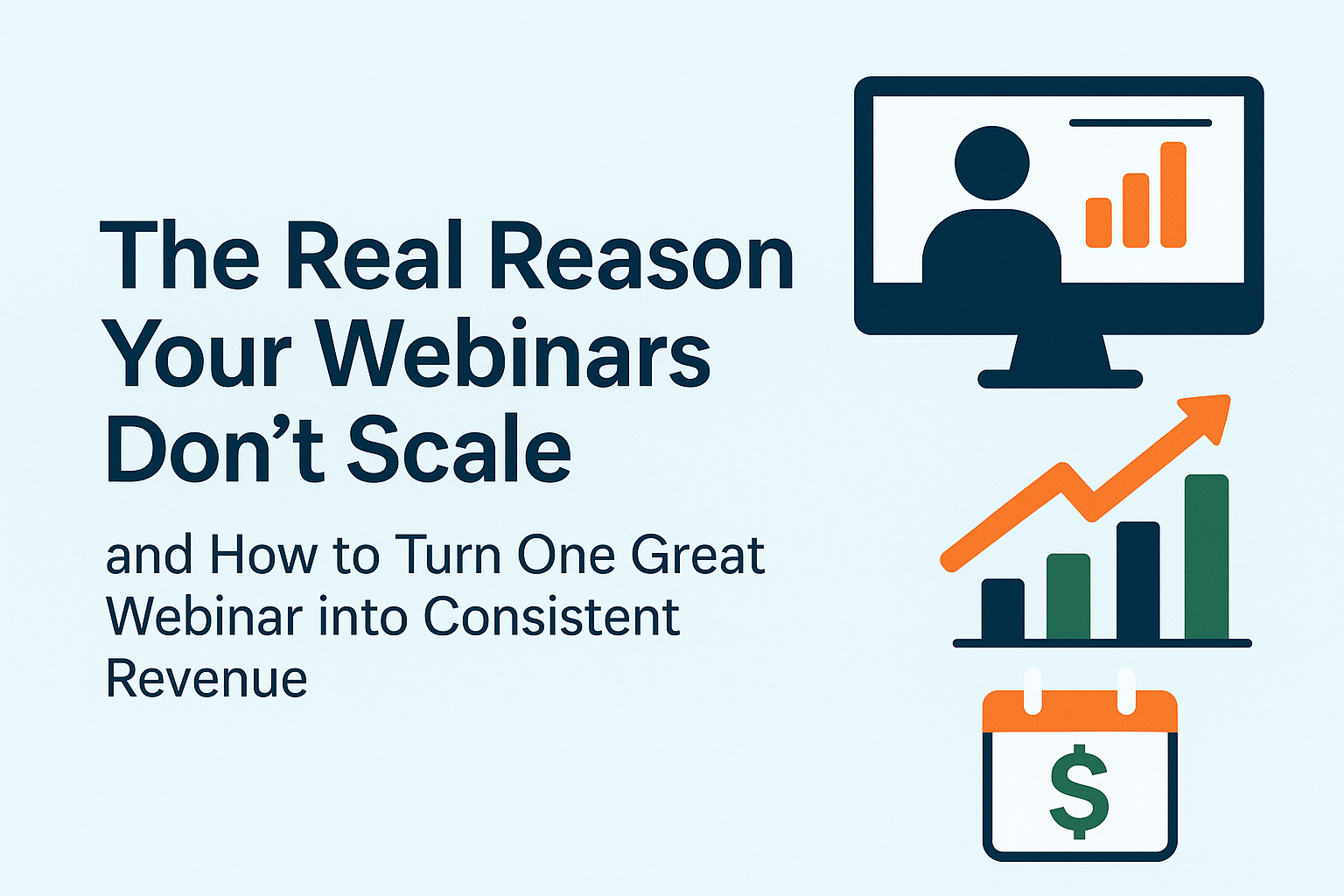 The Real Reason Your Webinars Don’t Scale

and How to Turn One Great Webinar into Consistent Revenue

$